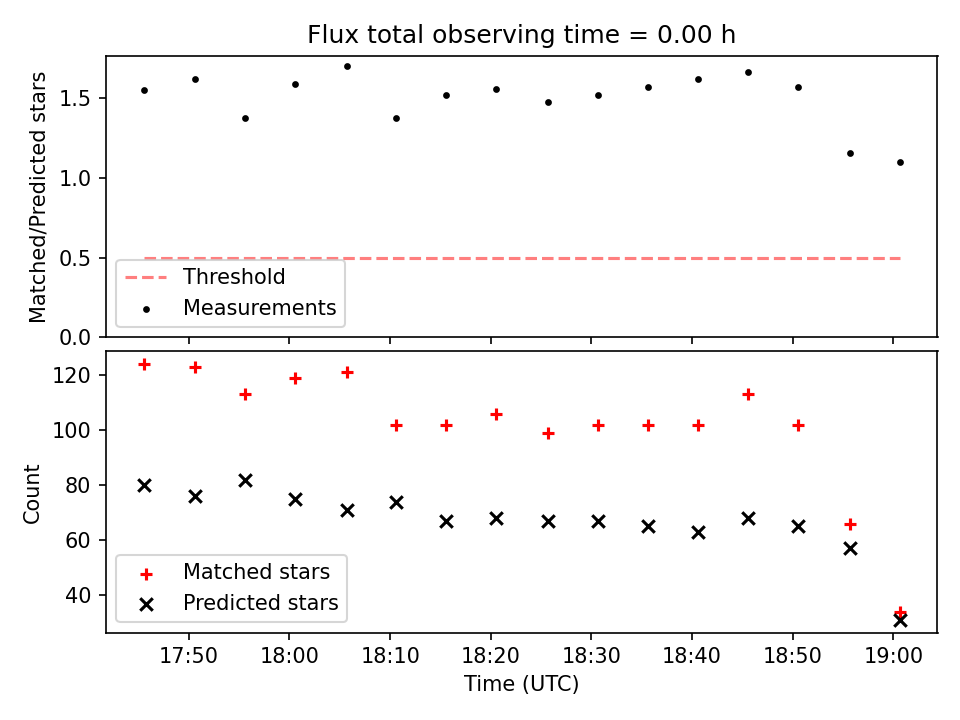 Flux total observing time = 0.00 h

Matched/Predicted stars

1.5
1.0
0.5
0.0

Threshold
Measurements

Count

120
100
80
60
40

Matched stars
Predicted stars

17:50 18:00 18:10 18:20 18:30 18:40 18:50 19:00

Time (UTC)